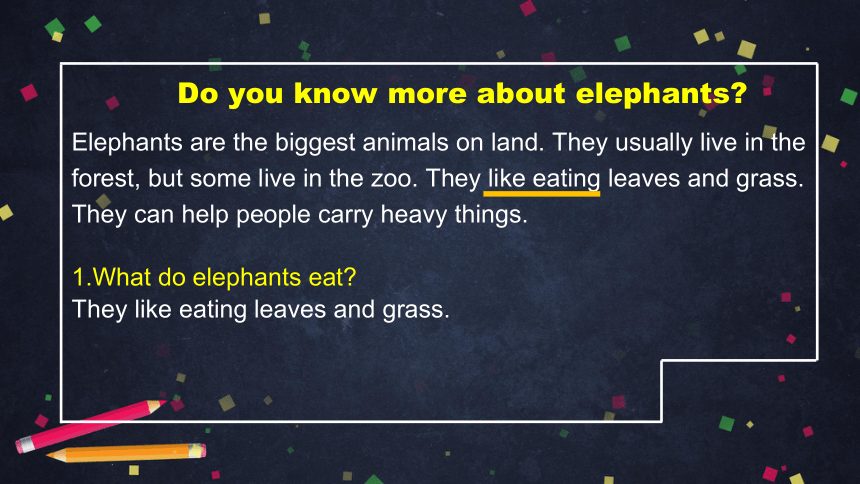 Do you know more about elephants?

Elephants are the biggest animals on land. They usually live in the forest, but some live in the zoo. They like eating leaves and grass. They can help people carry heavy things.

1.What do elephants eat?
They like eating leaves and grass.